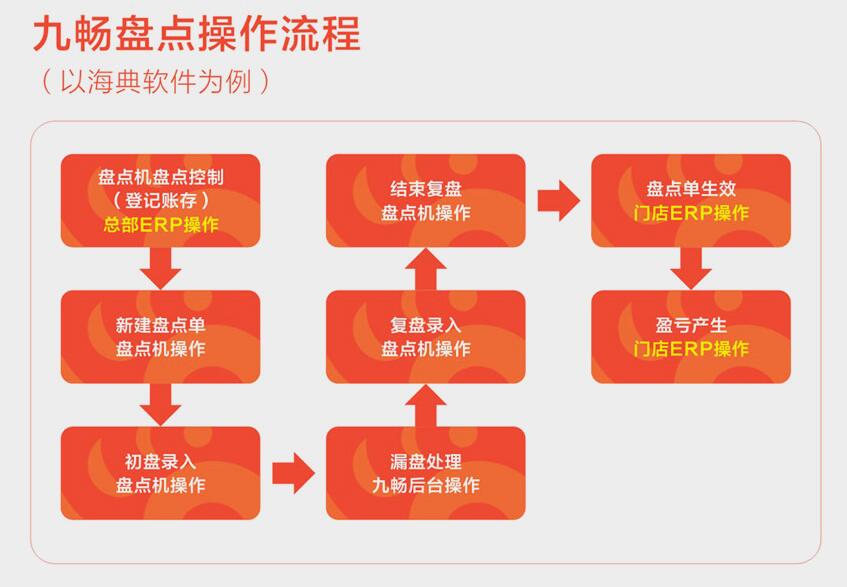 九畅盘点操作流程
（以海典软件为例）

盘点机盘点控制
（登记账存）
总部ERP操作

新建盘点单
盘点机操作

初盘录入
盘点机操作

漏盘处理
九畅后台操作

复盘录入
盘点机操作

结束复盘
盘点机操作

盘点单生效
门店ERP操作

盈亏产生
门店ERP操作